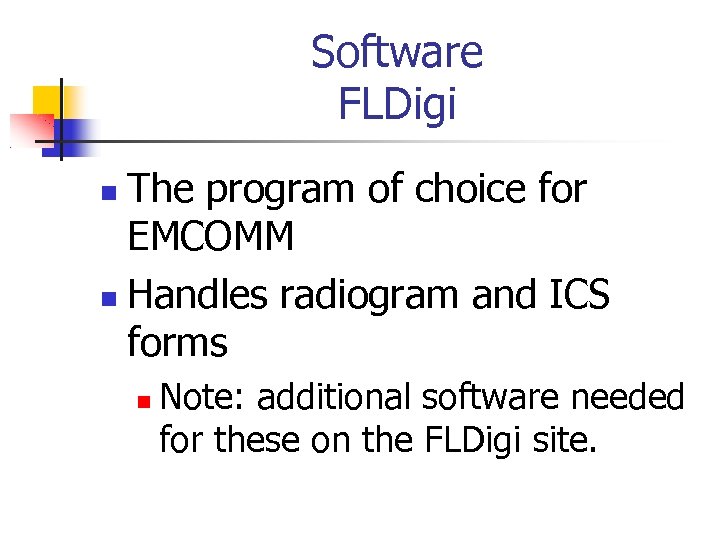 Software
FLDigi

The program of choice for EMCOMM

Handles radiogram and ICS forms

Note: additional software needed for these on the FLDigi site.